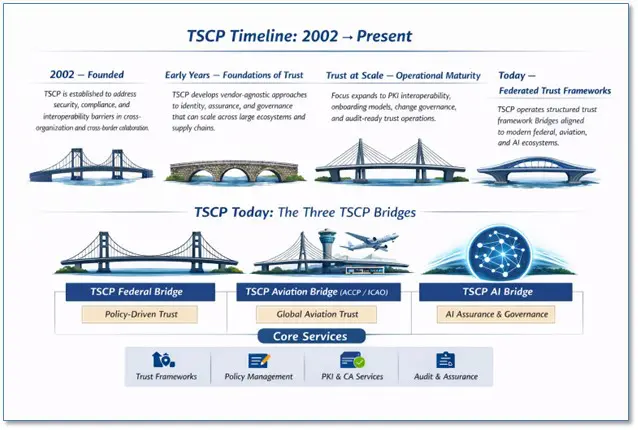 TSCP Timeline: 2002 → Present

2002 — Founded

TSCP is established to address security, compliance, and interoperability barriers in cross-organization and cross-border collaboration.

Early Years — Foundations of Trust

TSCP develops vendor-agnostic approaches to identity, assurance, and governance that can scale across large ecosystems and supply chains.

Trust at Scale — Operational Maturity

Focus expands to PKI interoperability, onboarding models, change governance, and audit-ready trust operations.

Today — Federated Trust Frameworks

TSCP operates structured trust framework Bridges aligned to modern federal, aviation, and AI ecosystems.

TSCP Today: The Three TSCP Bridges

TSCP Federal Bridge

Policy-Driven Trust

TSCP Aviation Bridge (ACCP / ICAO)

Global Aviation Trust

TSCP AI Bridge

AI Assurance & Governance

Core Services

Trust Frameworks

Policy Management

PKI & CA Services

Audit & Assurance